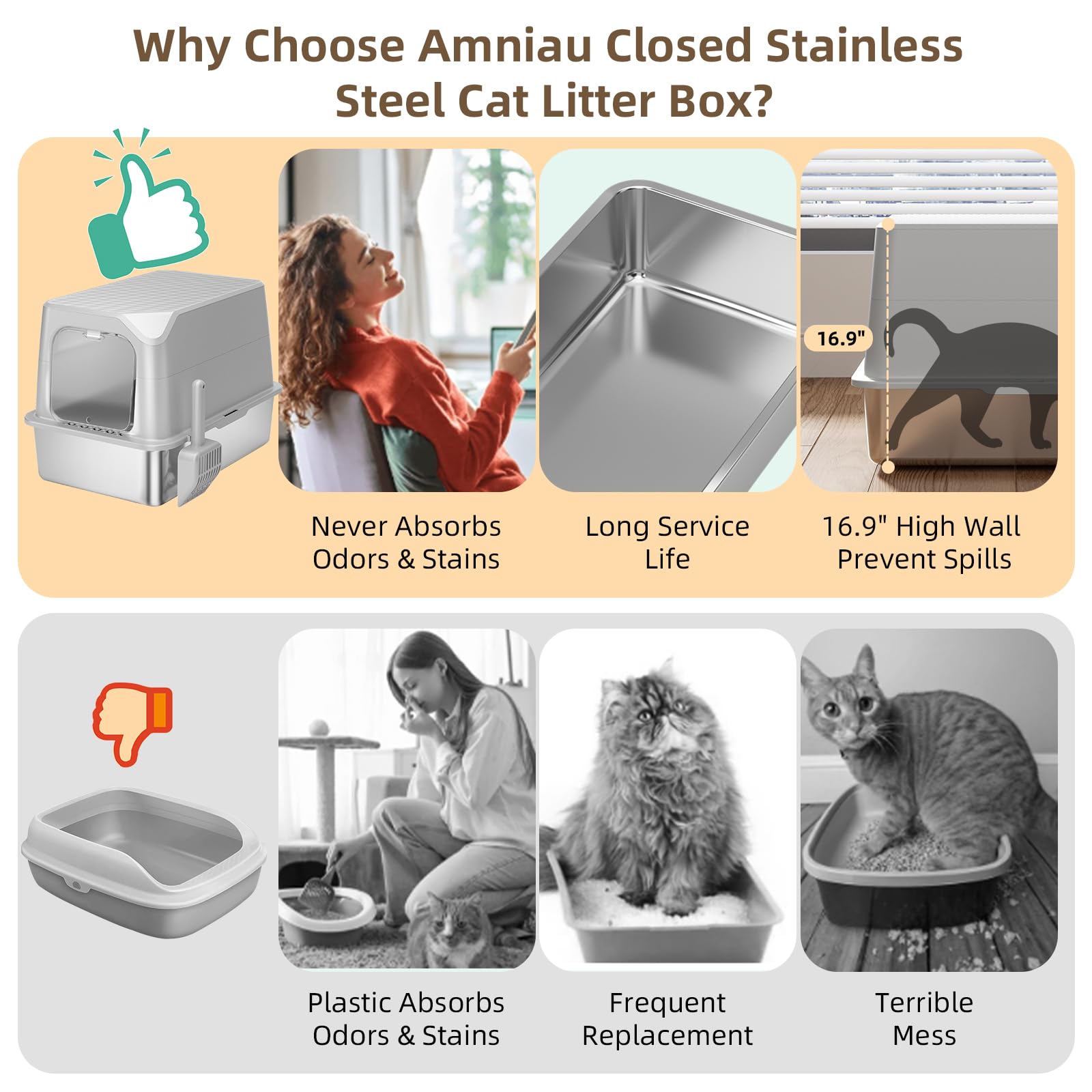 Why Choose Amniau Closed Stainless Steel Cat Litter Box?

16.9"

Never Absorbs Odors & Stains

Long Service Life

16.9" High Wall Prevent Spills

Plastic Absorbs Odors & Stains

Frequent Replacement

Terrible Mess